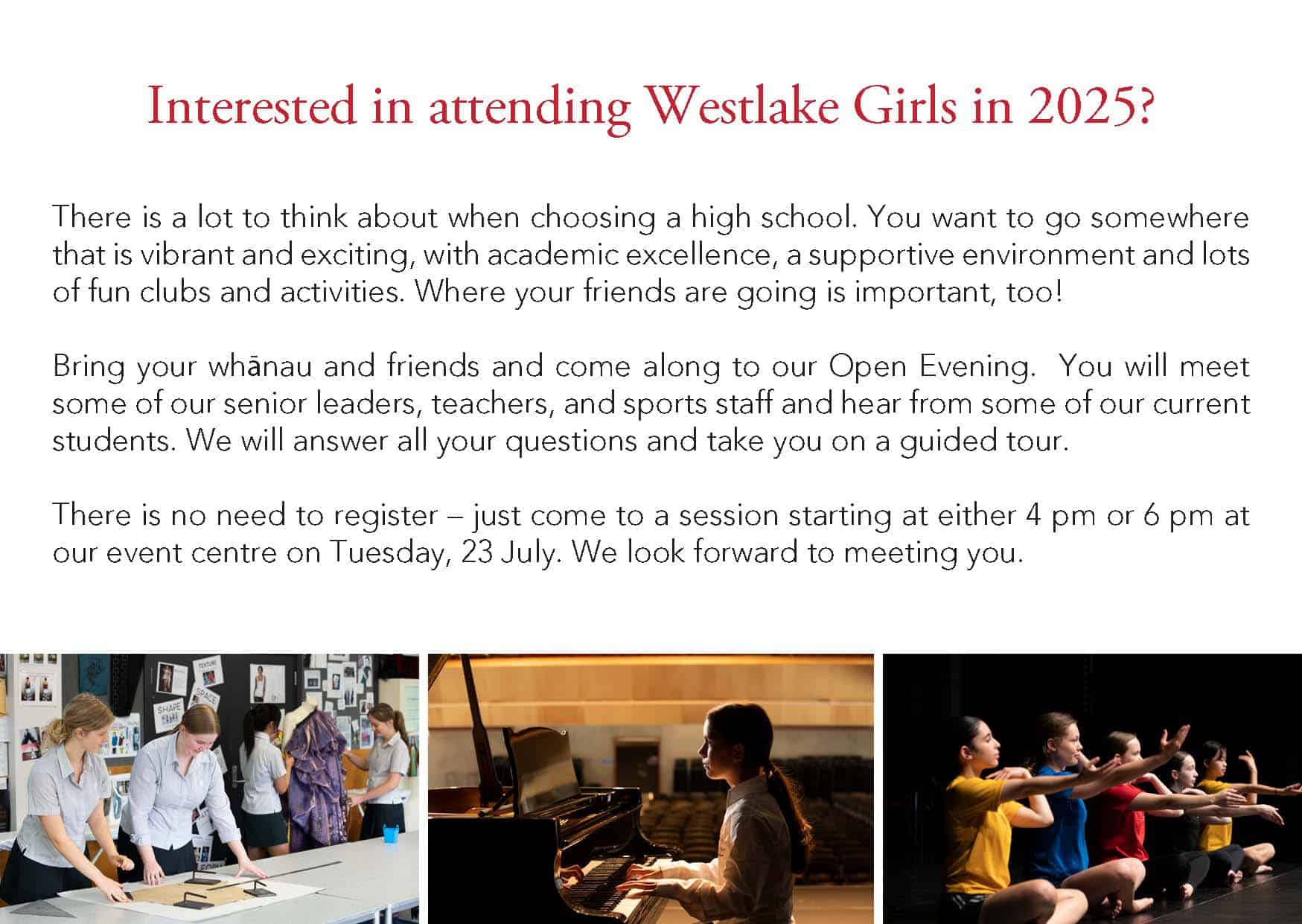 Interested in attending Westlake Girls in 2025?

There is a lot to think about when choosing a high school. You want to go somewhere that is vibrant and exciting, with academic excellence, a supportive environment and lots of fun clubs and activities. Where your friends are going is important, too!

Bring your whānau and friends and come along to our Open Evening. You will meet some of our senior leaders, teachers, and sports staff and hear from some of our current students. We will answer all your questions and take you on a guided tour.

There is no need to register – just come to a session starting at either 4 pm or 6 pm at our event centre on Tuesday, 23 July. We look forward to meeting you.

TEXTURE
SPACE
SHAPE